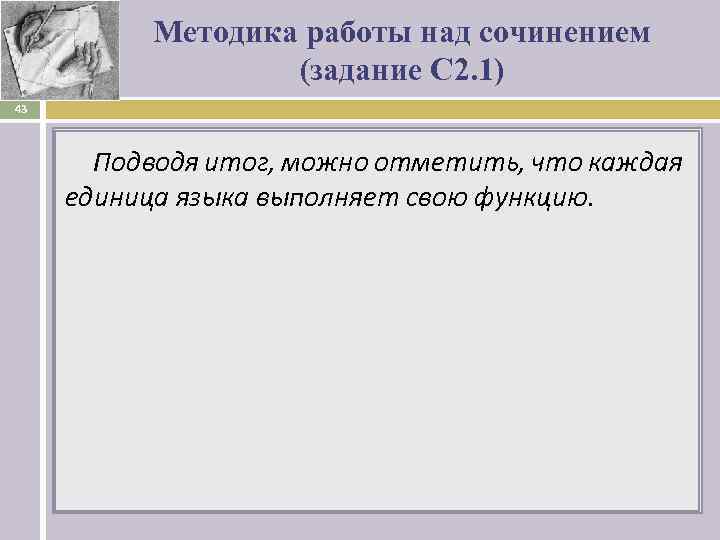 Методика работы над сочинением (задание С2.1)

43

Подводя итог, можно отметить, что каждая единица языка выполняет свою функцию.